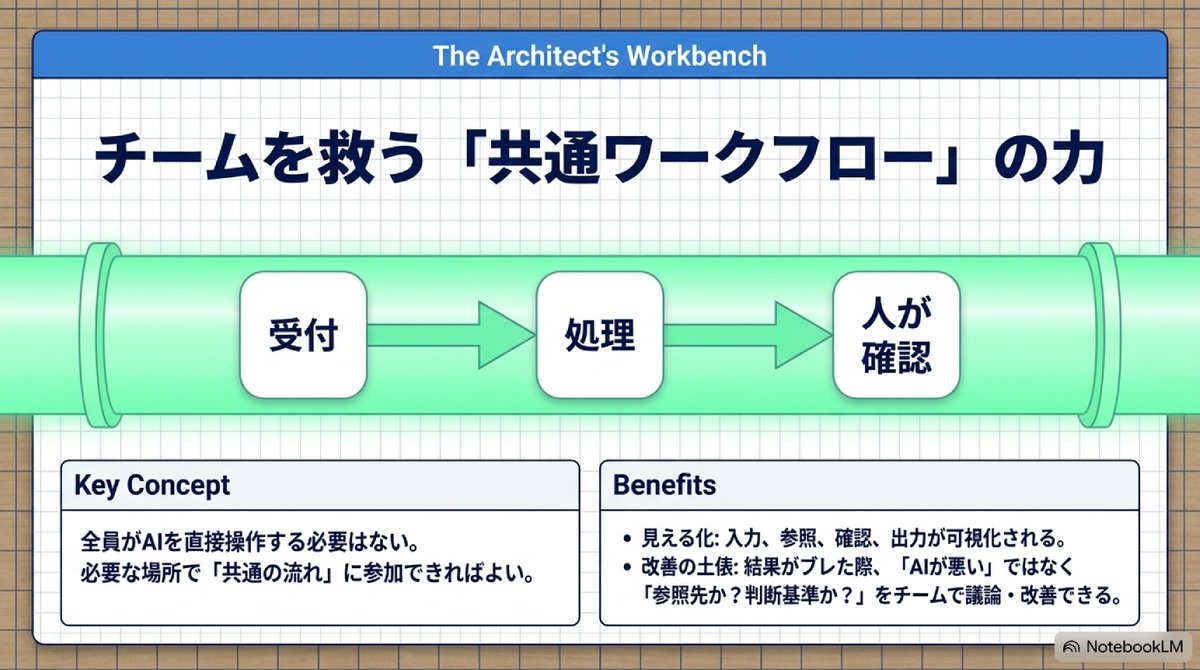 The Architect's Workbench

チームを救う「共通ワークフロー」の力

受付

処理

人が確認

Key Concept

全員がAIを直接操作する必要はない。
必要な場所で「共通の流れ」に参加できればよい。

Benefits

• 見える化: 入力、参照、確認、出力が可視化される。
• 改善の土俵: 結果がブレた際、「AIが悪い」ではなく「参照先か？判断基準か？」をチームで議論・改善できる。

NotebookLM